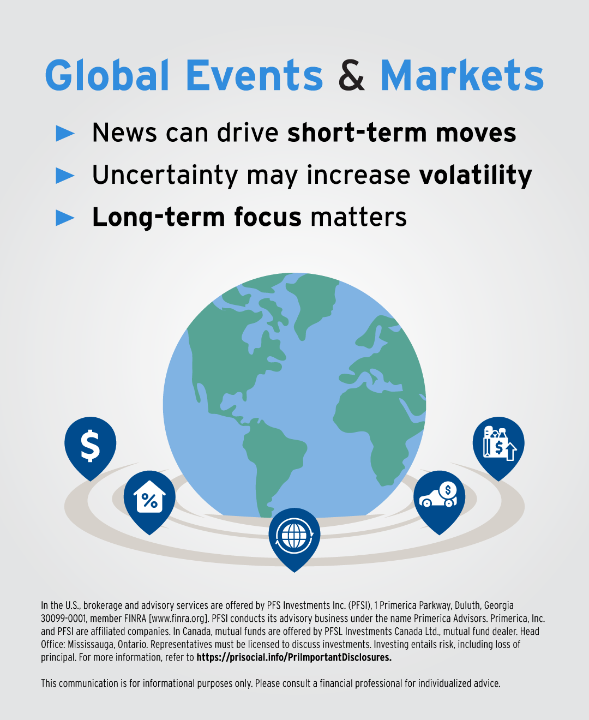 Global Events & Markets

► News can drive short-term moves

► Uncertainty may increase volatility

► Long-term focus matters

$

%

$

$

In the U.S., brokerage and advisory services are offered by PFS Investments Inc. (PFSI), 1 Primerica Parkway, Duluth, Georgia 30099-0001, member FINRA [www.finra.org]. PFSI conducts its advisory business under the name Primerica Advisors. Primerica, Inc. and PFSI are affiliated companies. In Canada, mutual funds are offered by PFSL Investments Canada Ltd., mutual fund dealer. Head Office: Mississauga, Ontario. Representatives must be licensed to discuss investments. Investing entails risk, including loss of principal. For more information, refer to https://prisocial.info/PriImportantDisclosures.

This communication is for informational purposes only. Please consult a financial professional for individualized advice.